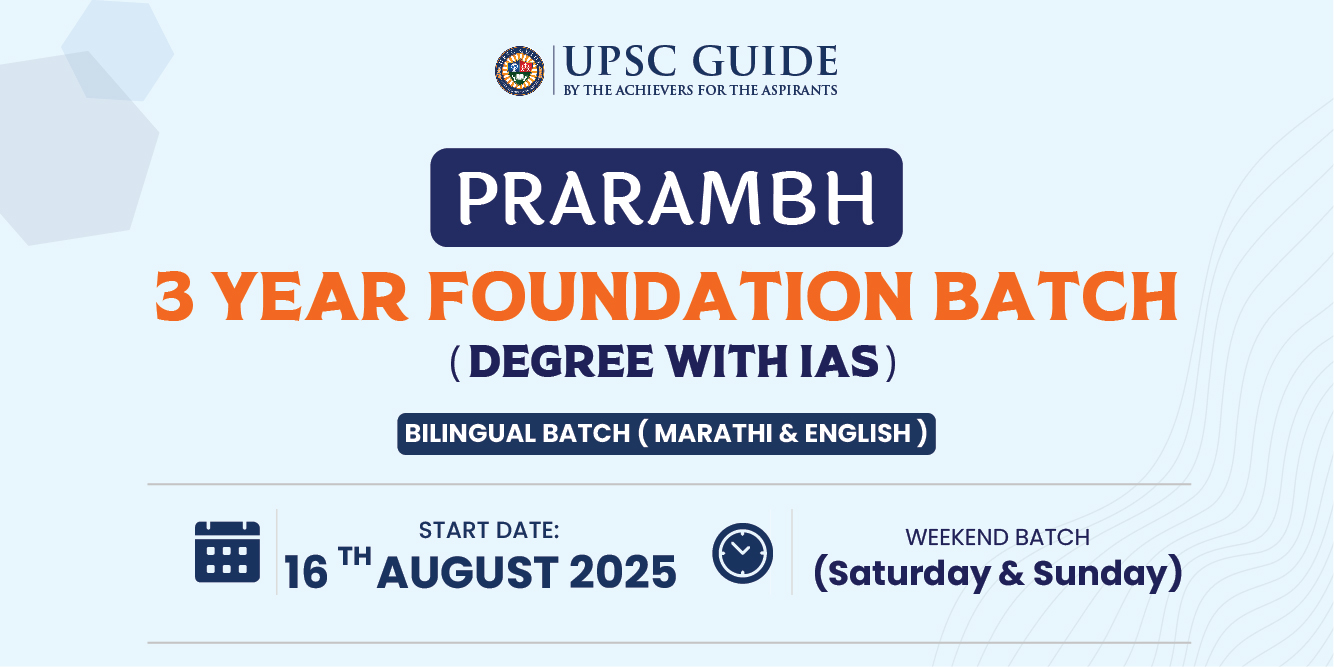 UPSC GUIDE
BY THE ACHIEVERS FOR THE ASPIRANTS

PRARAMBH

3 YEAR FOUNDATION BATCH
( DEGREE WITH IAS )

BILINGUAL BATCH ( MARATHI & ENGLISH )

START DATE:
16 TH AUGUST 2025

WEEKEND BATCH
(Saturday & Sunday)